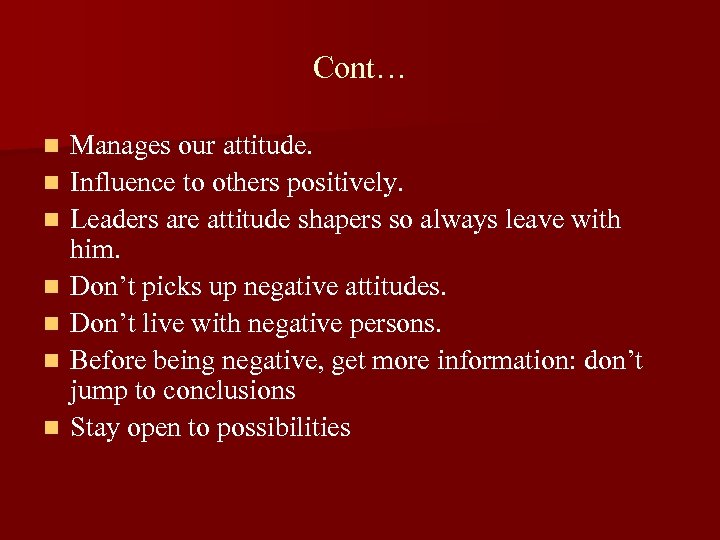 Cont…

- Manages our attitude.
- Influence to others positively.
- Leaders are attitude shapers so always leave with him.
- Don’t picks up negative attitudes.
- Don’t live with negative persons.
- Before being negative, get more information: don’t jump to conclusions
- Stay open to possibilities